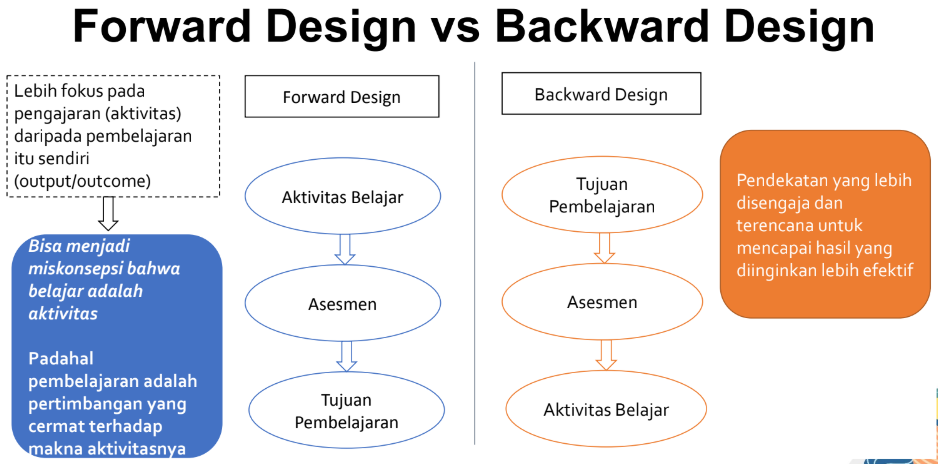 Forward Design vs Backward Design

Lebih fokus pada pengajaran (aktivitas) daripada pembelajaran itu sendiri (output/outcome)

Bisa menjadi miskonsepsi bahwa belajar adalah aktivitas

Padahal pembelajaran adalah pertimbangan yang cermat terhadap makna aktivitasnya

Forward Design

Aktivitas Belajar

Asesmen

Tujuan Pembelajaran

Backward Design

Tujuan Pembelajaran

Asesmen

Aktivitas Belajar

Pendekatan yang lebih disengaja dan terencana untuk mencapai hasil yang diinginkan lebih efektif